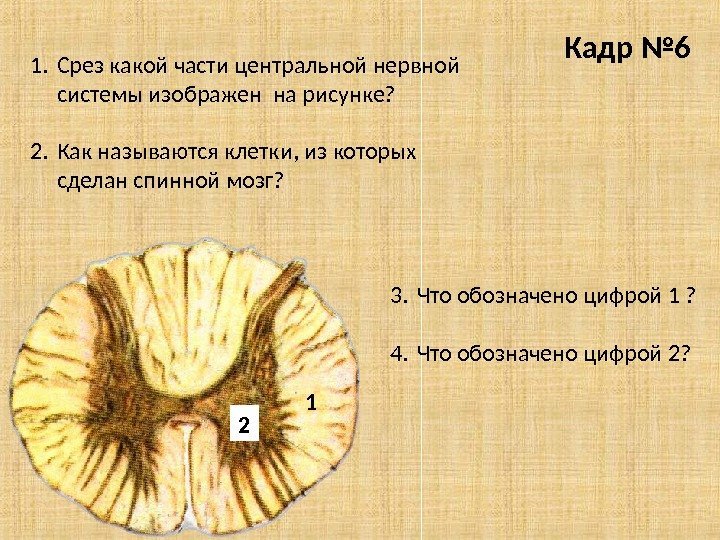 Кадр №6

1. Срез какой части центральной нервной системы изображен на рисунке?

2. Как называются клетки, из которых сделан спинной мозг?

3. Что обозначено цифрой 1 ?

4. Что обозначено цифрой 2?

1

2